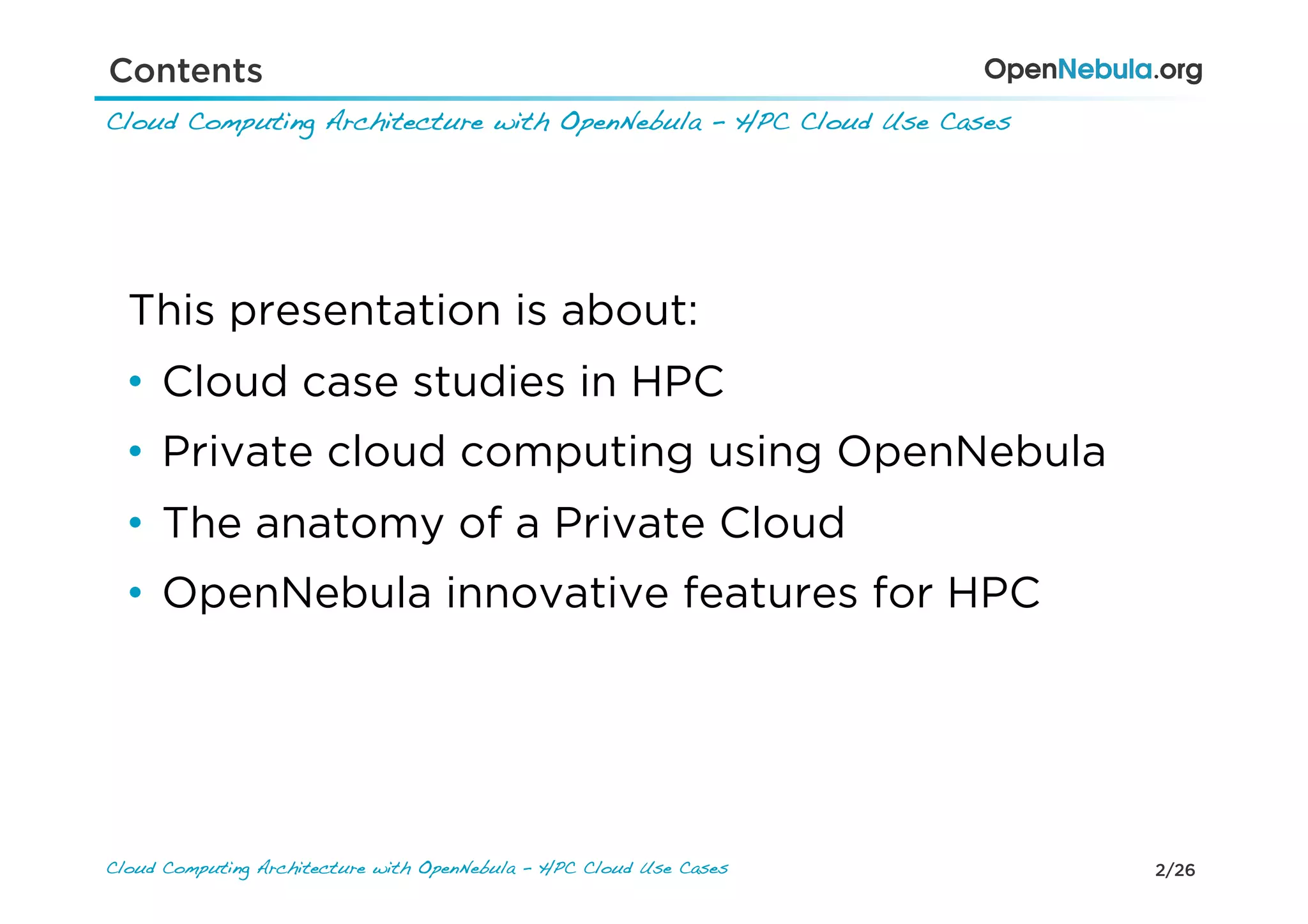 Contents

OpenNebula.org

Cloud Computing Architecture with OpenNebula – HPC Cloud Use Cases

This presentation is about:

• Cloud case studies in HPC
• Private cloud computing using OpenNebula
• The anatomy of a Private Cloud
• OpenNebula innovative features for HPC

Cloud Computing Architecture with OpenNebula – HPC Cloud Use Cases

2/26